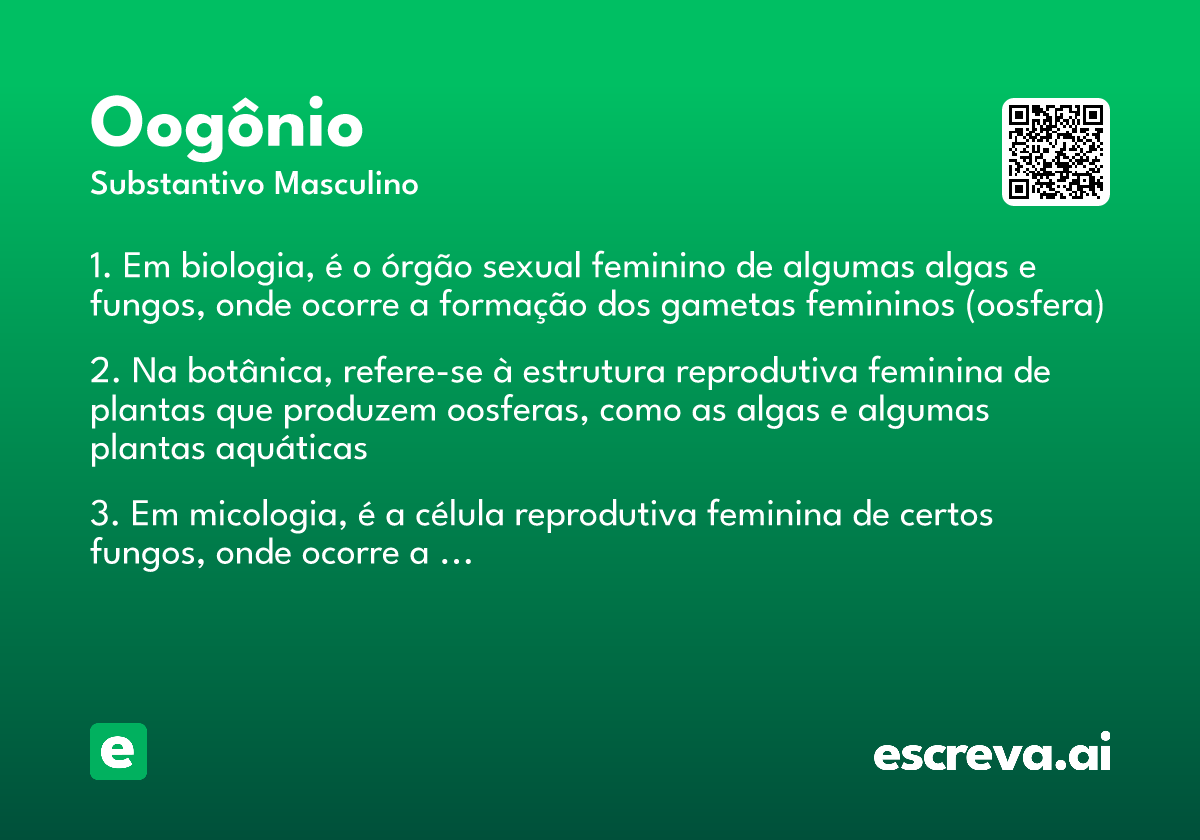 Oogônio
Substantivo Masculino

1. Em biologia, é o órgão sexual feminino de algumas algas e fungos, onde ocorre a formação dos gametas femininos (oosfera)

2. Na botânica, refere-se à estrutura reprodutiva feminina de plantas que produzem oosferas, como as algas e algumas plantas aquáticas

3. Em micologia, é a célula reprodutiva feminina de certos fungos, onde ocorre a ...

e

escreva.ai